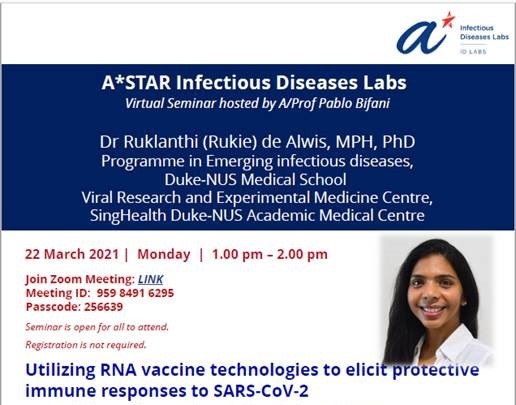 a*

Infectious Diseases Labs

ID LABS

A*STAR Infectious Diseases Labs

Virtual Seminar hosted by A/Prof Pablo Bifani

Dr Ruklanthi (Rukie) de Alwis, MPH, PhD
Programme in Emerging infectious diseases, Duke-NUS Medical School
Viral Research and Experimental Medicine Centre, SingHealth Duke-NUS Academic Medical Centre

22 March 2021 | Monday | 1.00 pm – 2.00 pm

Join Zoom Meeting: LINK
Meeting ID: 959 8491 6295
Passcode: 256639

Seminar is open for all to attend.

Registration is not required.

Utilizing RNA vaccine technologies to elicit protective immune responses to SARS-CoV-2